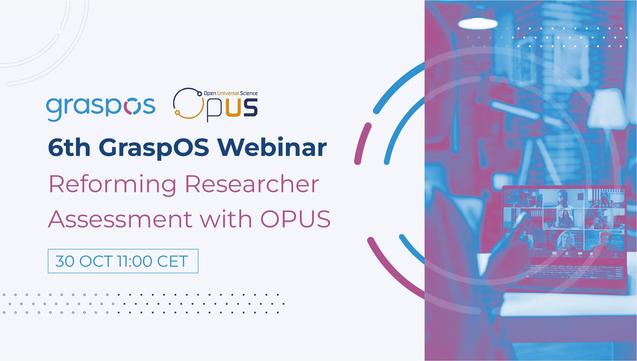 graspos

Open Universal Science
OPUS

6th GraspOS Webinar

Reforming Researcher Assessment with OPUS

30 OCT 11:00 CET